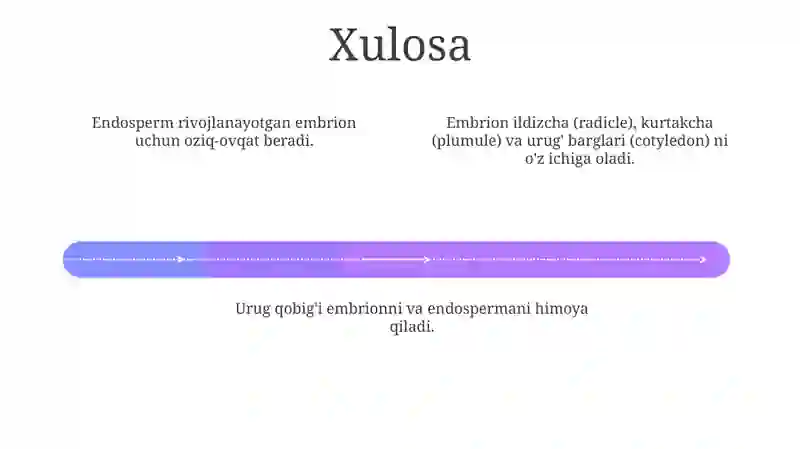 Xulosa

Endosperm rivojlanayotgan embrion uchun oziq-ovqat beradi.

Embrion ildizcha (radicle), kurtakcha (plumule) va urug' barglari (cotyledon) ni o'z ichiga oladi.

Urug qobig'i embrionni va endospermani himoya qiladi.